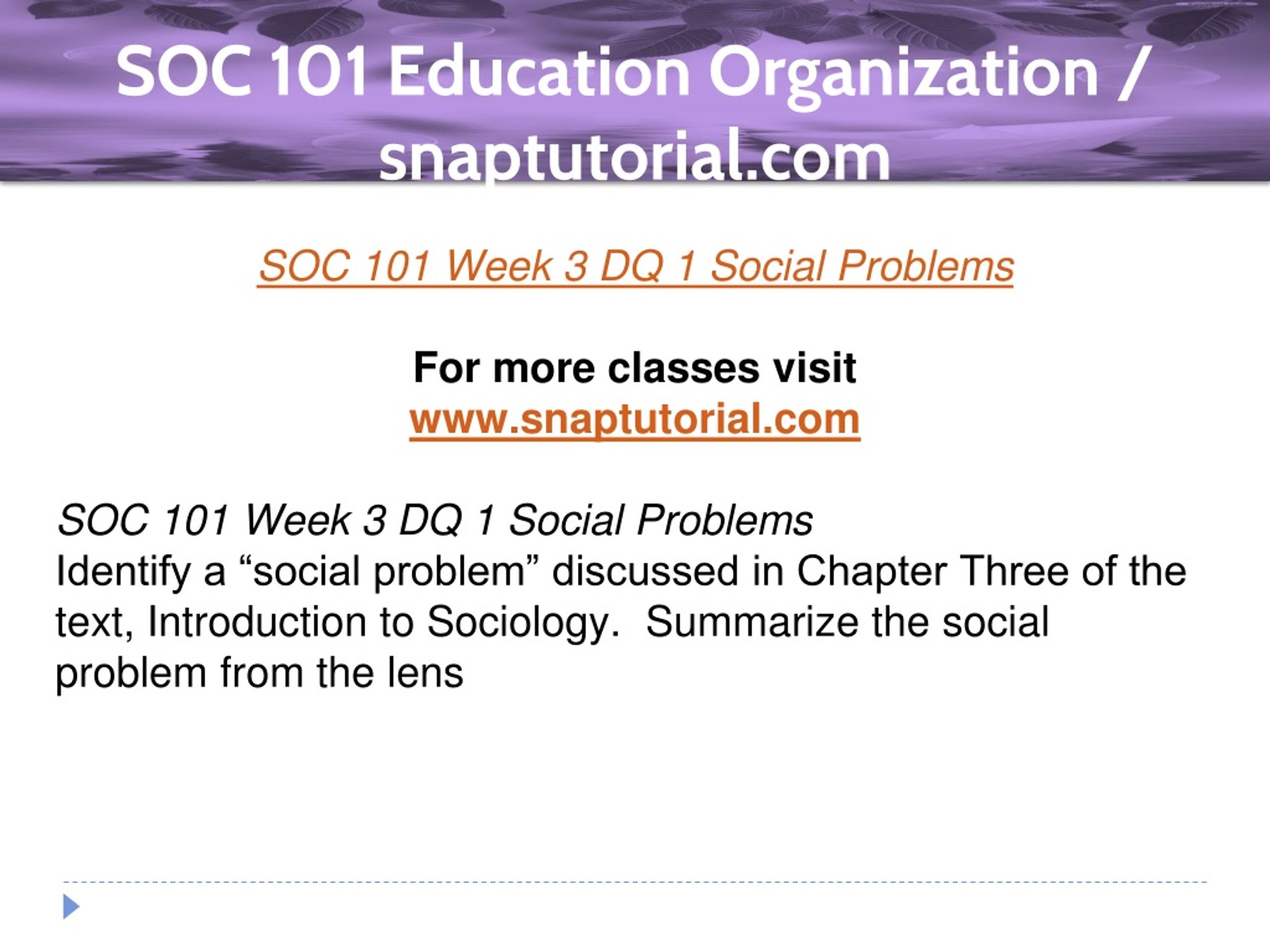 SOC 101 Education Organization / snaptutorial.com

SOC 101 Week 3 DQ 1 Social Problems

For more classes visit
www.snaptutorial.com

SOC 101 Week 3 DQ 1 Social Problems
Identify a “social problem” discussed in Chapter Three of the text, Introduction to Sociology.  Summarize the social problem from the lens